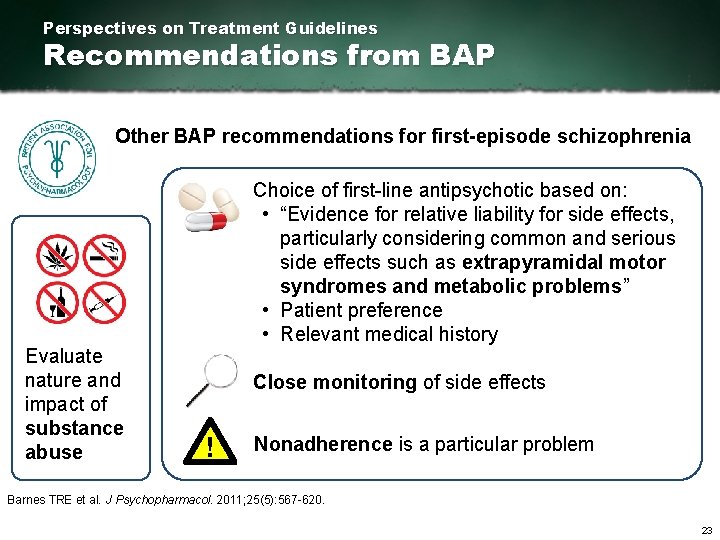 Perspectives on Treatment Guidelines
Recommendations from BAP

BRITISH ASSOCIATION FOR PSYCHOPHARMACOLOGY

Other BAP recommendations for first-episode schizophrenia

Evaluate nature and impact of substance abuse

Choice of first-line antipsychotic based on:
• "Evidence for relative liability for side effects, particularly considering common and serious side effects such as extrapyramidal motor syndromes and metabolic problems"
• Patient preference
• Relevant medical history

Close monitoring of side effects

!

Nonadherence is a particular problem

Barnes TRE et al. J Psychopharmacol. 2011;25(5):567-620.

23